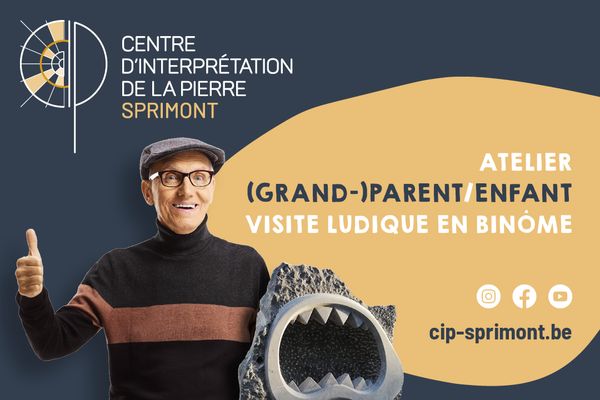 CENTRE
D'INTERPRÉTATION
DE LA PIERRE
SPRIMONT

ATELIER
(GRAND-)PARENT/ENFANT
VISITE LUDIQUE EN BINÔME

cip-sprimont.be